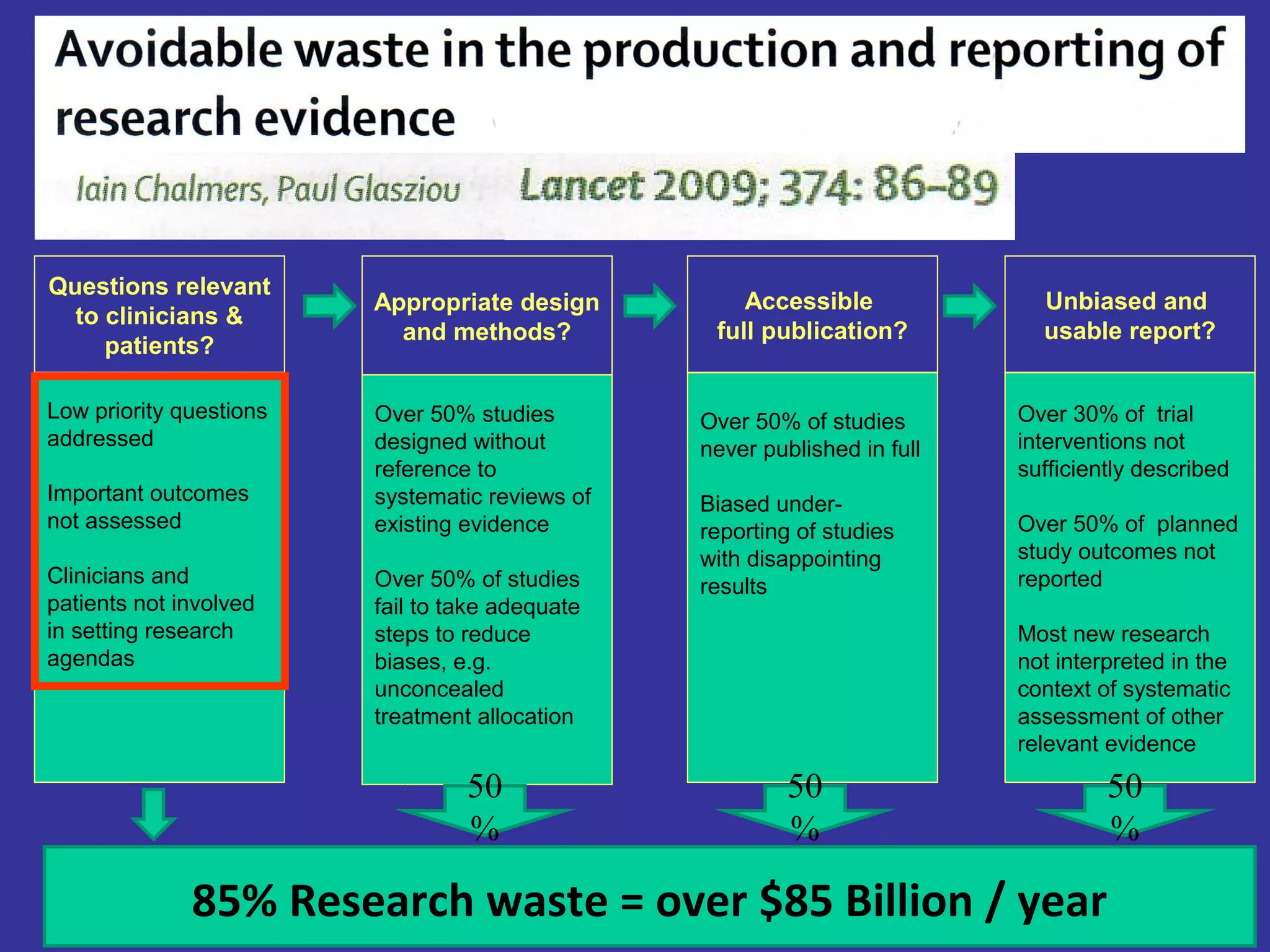 Avoidable waste in the production and reporting of research evidence

Iain Chalmers, Paul Glasziou Lancet 2009; 374: 86–89

Questions relevant to clinicians & patients?

Low priority questions addressed

Important outcomes not assessed

Clinicians and patients not involved in setting research agendas

Appropriate design and methods?

Over 50% studies designed without reference to systematic reviews of existing evidence

Over 50% of studies fail to take adequate steps to reduce biases, e.g. unconcealed treatment allocation

50 %

Accessible full publication?

Over 50% of studies never published in full

Biased under-reporting of studies with disappointing results

50 %

Unbiased and usable report?

Over 30% of trial interventions not sufficiently described

Over 50% of planned study outcomes not reported

Most new research not interpreted in the context of systematic assessment of other relevant evidence

50 %

85% Research waste = over $85 Billion / year